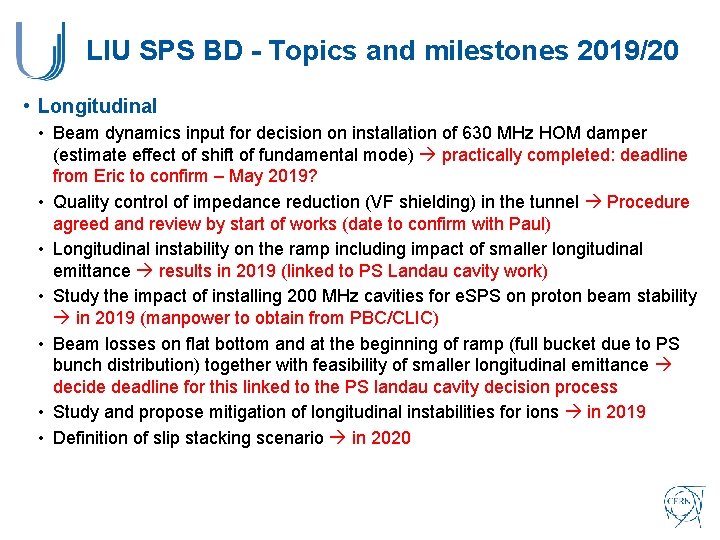 LIU SPS BD - Topics and milestones 2019/20

• Longitudinal

• Beam dynamics input for decision on installation of 630 MHz HOM damper (estimate effect of shift of fundamental mode) → practically completed: deadline from Eric to confirm – May 2019?

• Quality control of impedance reduction (VF shielding) in the tunnel → Procedure agreed and review by start of works (date to confirm with Paul)

• Longitudinal instability on the ramp including impact of smaller longitudinal emittance → results in 2019 (linked to PS Landau cavity work)

• Study the impact of installing 200 MHz cavities for eSPS on proton beam stability → in 2019 (manpower to obtain from PBC/CLIC)

• Beam losses on flat bottom and at the beginning of ramp (full bucket due to PS bunch distribution) together with feasibility of smaller longitudinal emittance → decide deadline for this linked to the PS landau cavity decision process

• Study and propose mitigation of longitudinal instabilities for ions → in 2019

• Definition of slip stacking scenario → in 2020

CERN